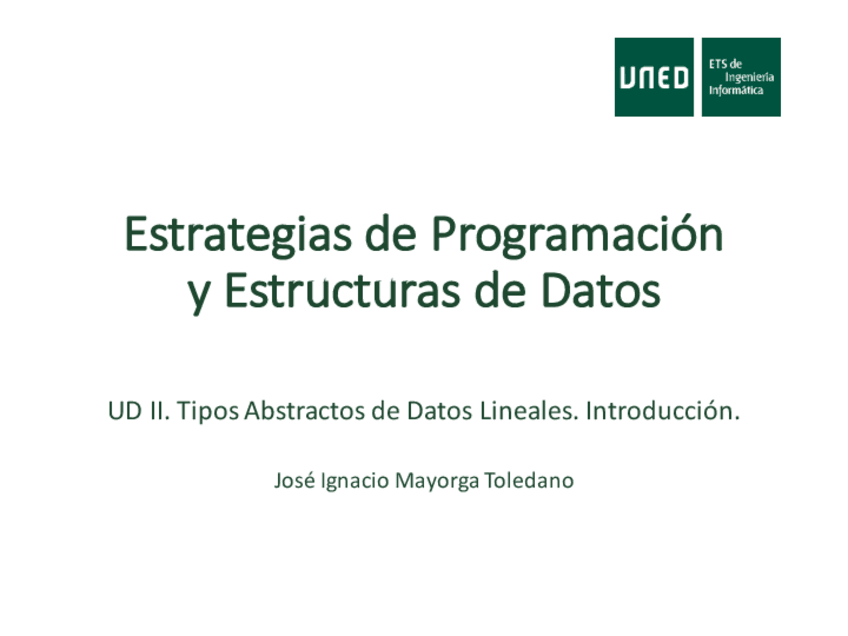 UNED

ETS de Ingeniería Informática

Estrategias de Programación y Estructuras de Datos

UD II. Tipos Abstractos de Datos Lineales. Introducción.

José Ignacio Mayorga Toledano